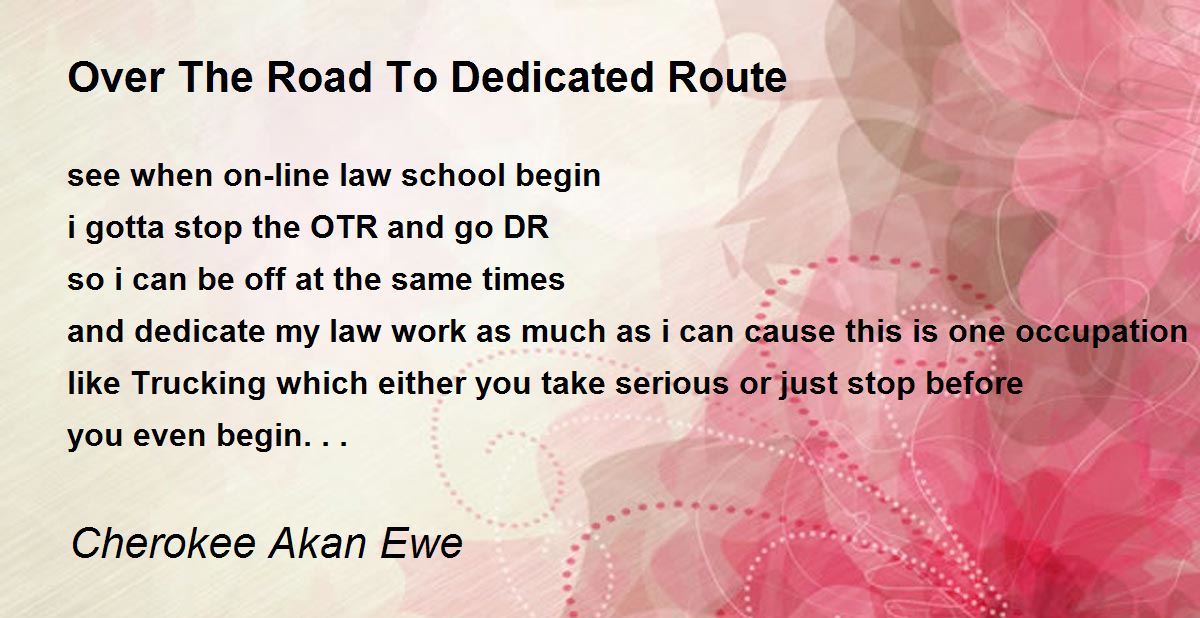 Over The Road To Dedicated Route

see when on-line law school begin
i gotta stop the OTR and go DR
so i can be off at the same times
and dedicate my law work as much as i can cause this is one occupation
like Trucking which either you take serious or just stop before
you even begin. . .

Cherokee Akan Ewe